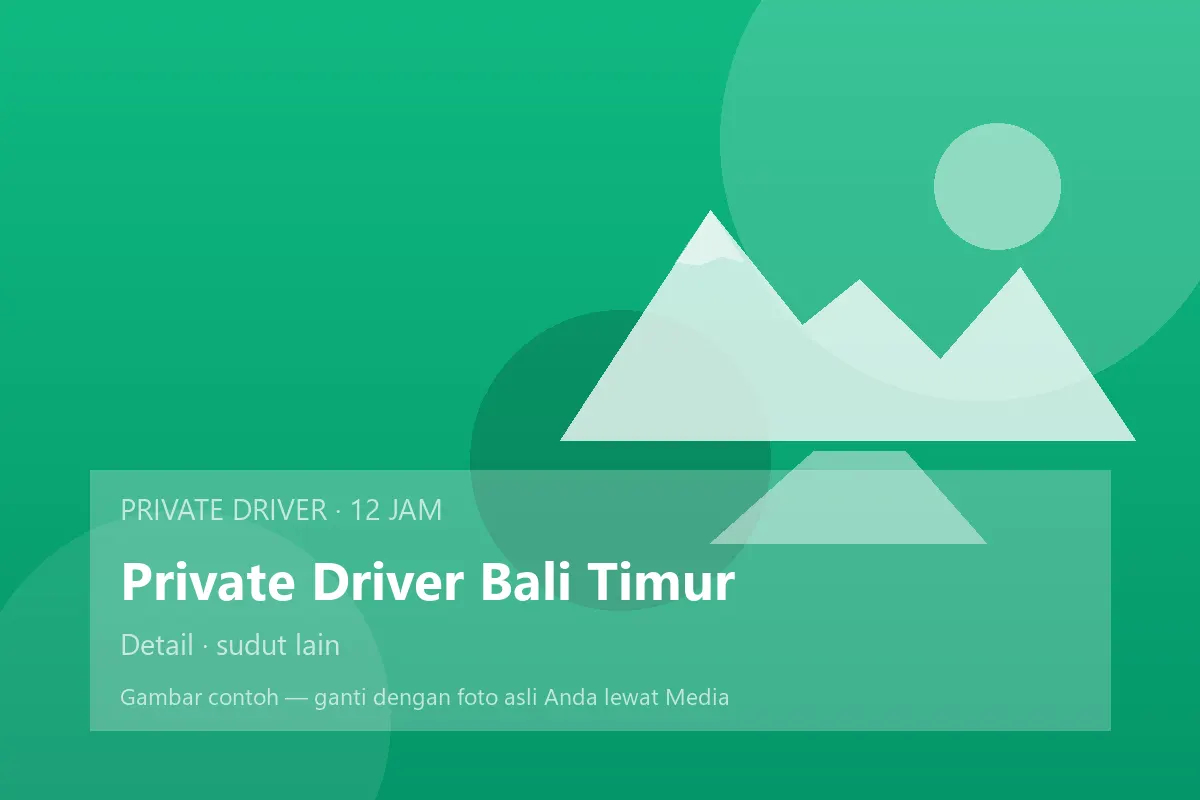 PRIVATE DRIVER · 12 JAM

Private Driver Bali Timur

Detail · sudut lain

Gambar contoh — ganti dengan foto asli Anda lewat Media